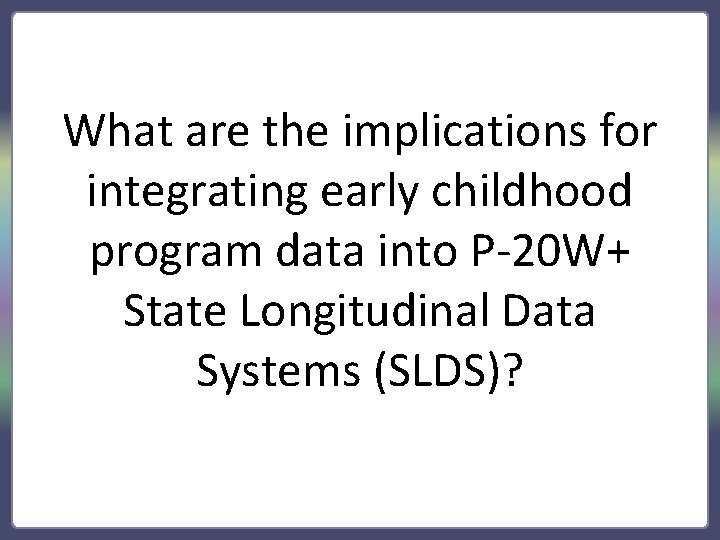 What are the implications for integrating early childhood program data into P-20W+ State Longitudinal Data Systems (SLDS)?